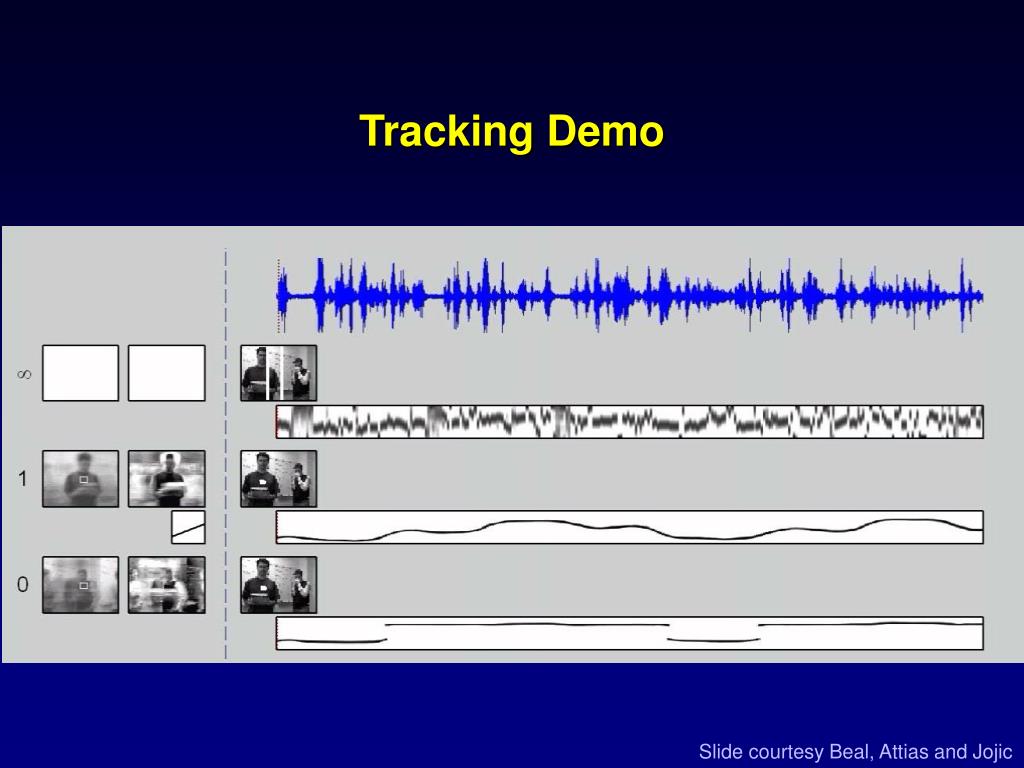 Tracking Demo

$\infty$

1

0

Slide courtesy Beal, Attias and Jojic